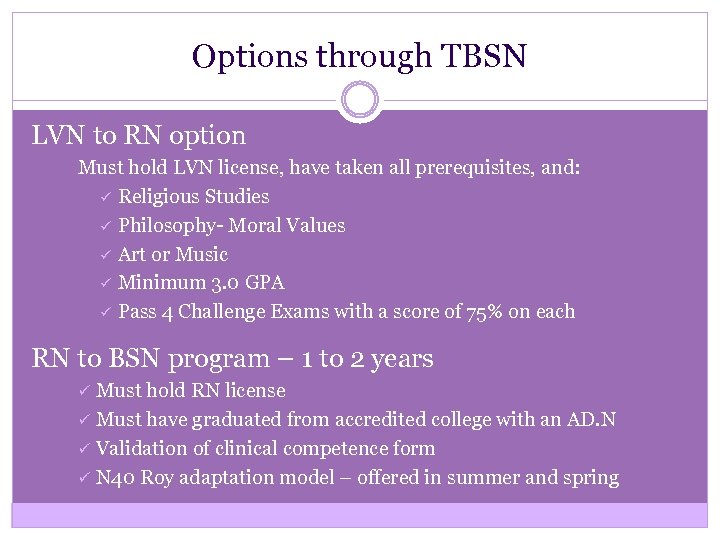 Options through TBSN

LVN to RN option

Must hold LVN license, have taken all prerequisites, and:

✓ Religious Studies
✓ Philosophy- Moral Values
✓ Art or Music
✓ Minimum 3.0 GPA
✓ Pass 4 Challenge Exams with a score of 75% on each

RN to BSN program – 1 to 2 years

✓ Must hold RN license
✓ Must have graduated from accredited college with an AD.N
✓ Validation of clinical competence form
✓ N40 Roy adaptation model – offered in summer and spring